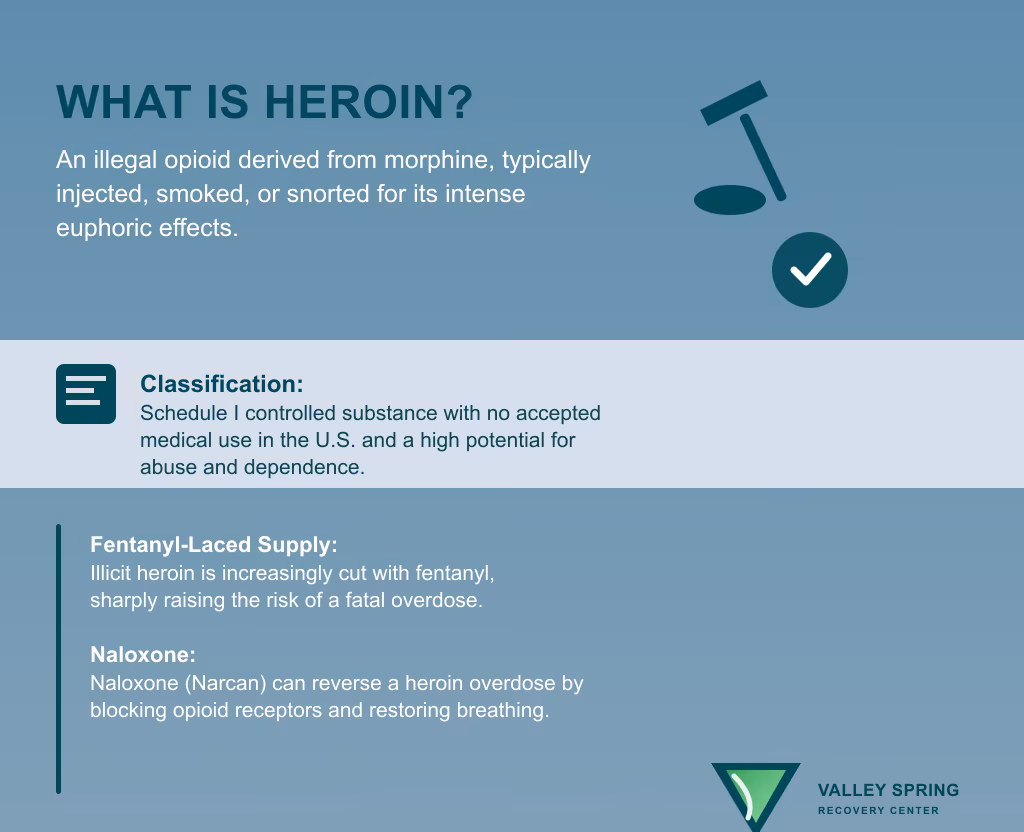 WHAT IS HEROIN?

An illegal opioid derived from morphine, typically injected, smoked, or snorted for its intense euphoric effects.

Classification:
Schedule I controlled substance with no accepted medical use in the U.S. and a high potential for abuse and dependence.

Fentanyl-Laced Supply:
Illicit heroin is increasingly cut with fentanyl, sharply raising the risk of a fatal overdose.

Naloxone:
Naloxone (Narcan) can reverse a heroin overdose by blocking opioid receptors and restoring breathing.

VALLEY SPRING
RECOVERY CENTER